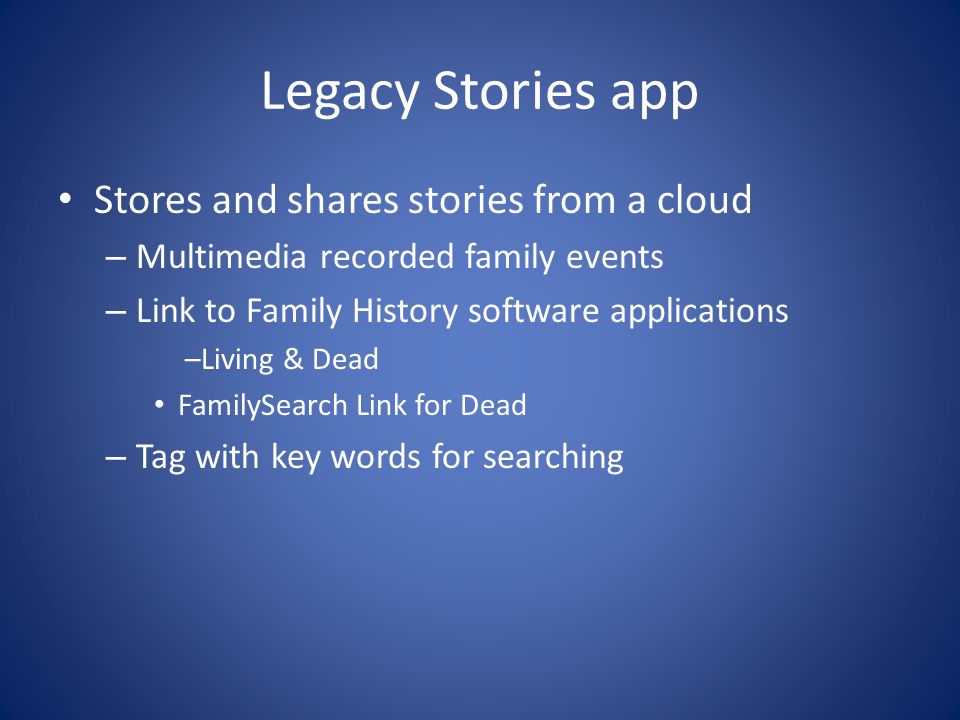 Legacy Stories app

• Stores and shares stories from a cloud
– Multimedia recorded family events
– Link to Family History software applications
–Living & Dead
• FamilySearch Link for Dead
– Tag with key words for searching